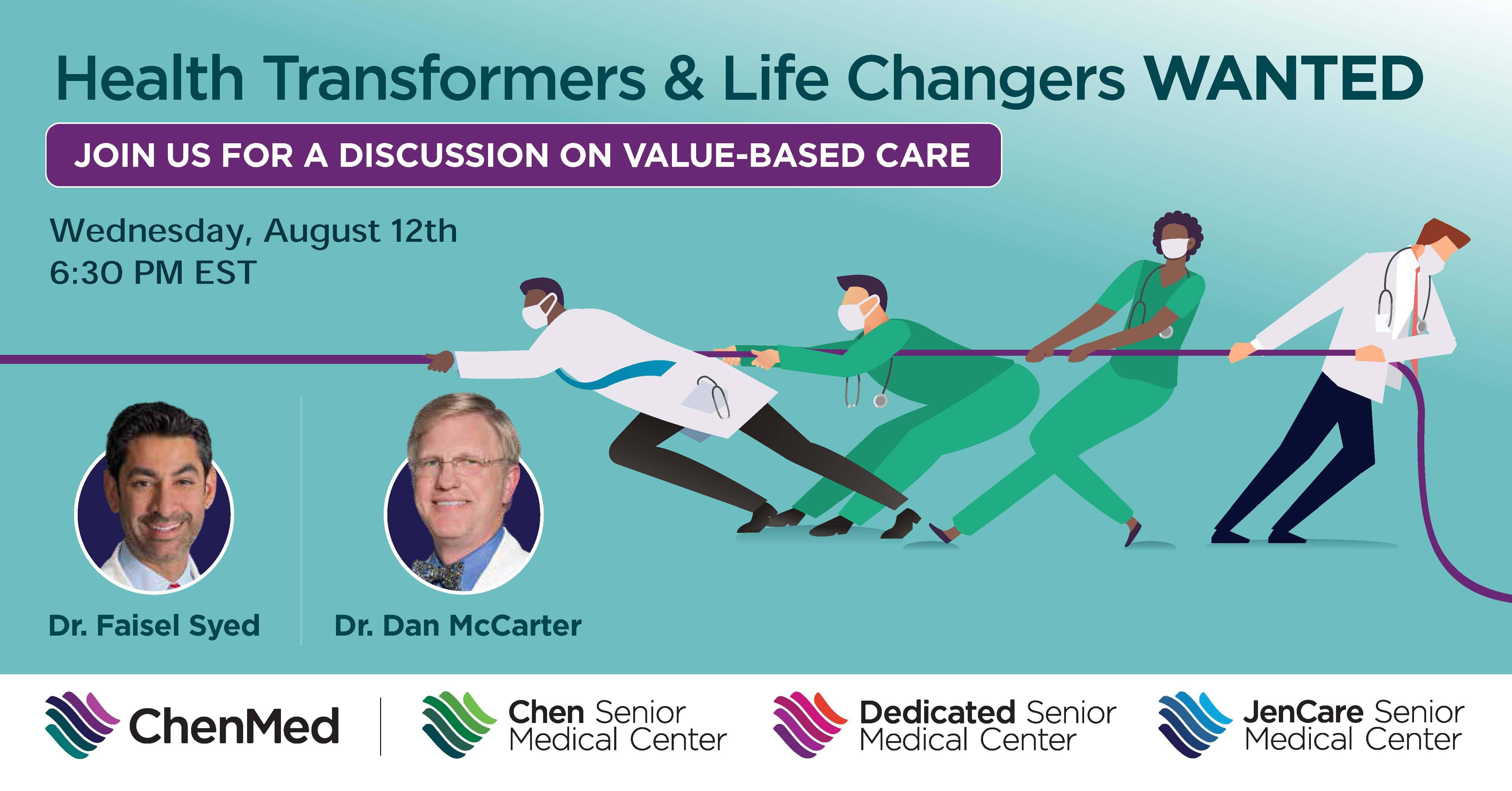 Health Transformers & Life Changers WANTED

JOIN US FOR A DISCUSSION ON VALUE-BASED CARE

Wednesday, August 12th
6:30 PM EST

Dr. Faisel Syed

Dr. Dan McCarter

ChenMed

Chen Senior Medical Center

Dedicated Senior Medical Center

JenCare Senior Medical Center